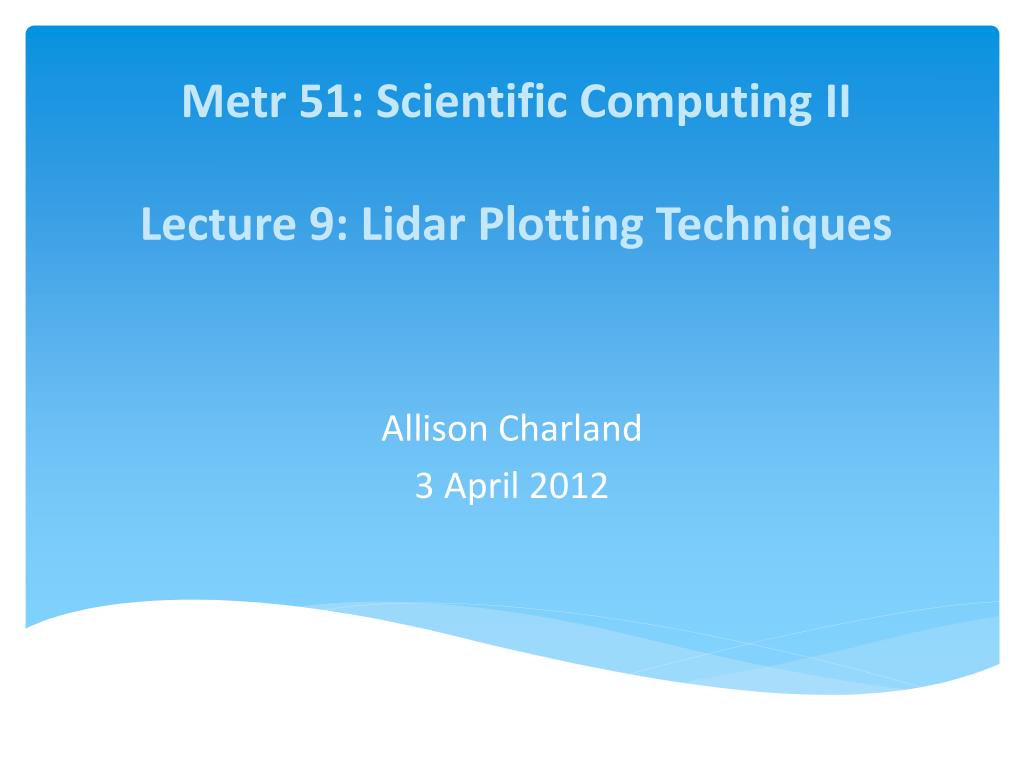 Metr 51: Scientific Computing II

Lecture 9: Lidar Plotting Techniques

Allison Charland
3 April 2012